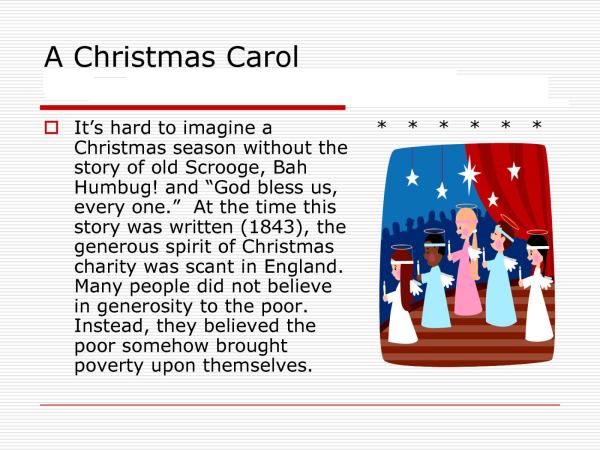 A Christmas Carol

It’s hard to imagine a Christmas season without the story of old Scrooge, Bah Humbug! and “God bless us, every one.” At the time this story was written (1843), the generous spirit of Christmas charity was scant in England. Many people did not believe in generosity to the poor. Instead, they believed the poor somehow brought poverty upon themselves.

* * * * * *